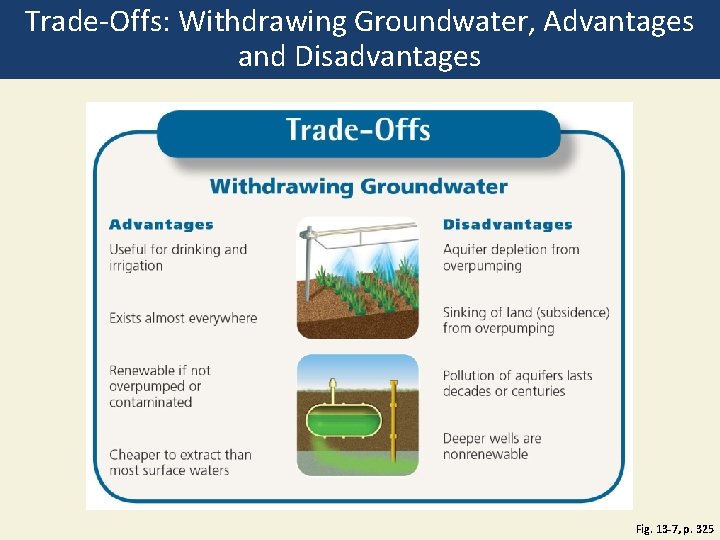 Trade-Offs: Withdrawing Groundwater, Advantages and Disadvantages

Trade-Offs

Withdrawing Groundwater

Advantages

Useful for drinking and irrigation

Exists almost everywhere

Renewable if not overpumped or contaminated

Cheaper to extract than most surface waters

Disadvantages

Aquifer depletion from overpumping

Sinking of land (subsidence) from overpumping

Pollution of aquifers lasts decades or centuries

Deeper wells are nonrenewable

Fig. 13-7, p. 325